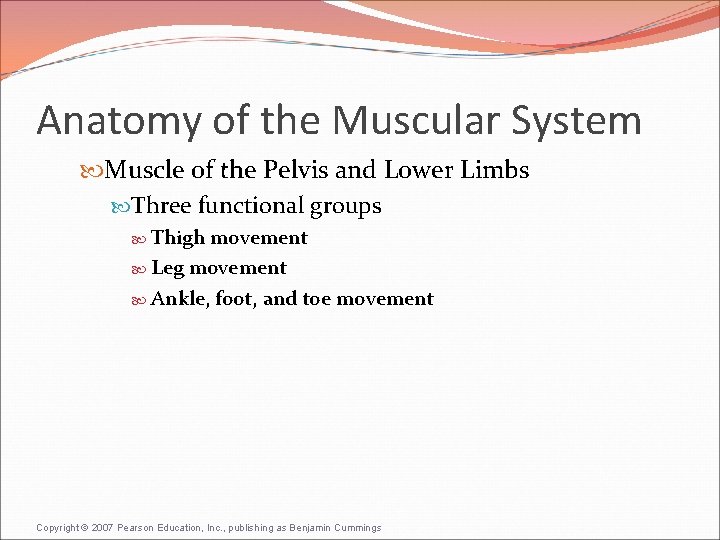 Anatomy of the Muscular System

Muscle of the Pelvis and Lower Limbs

Three functional groups

Thigh movement

Leg movement

Ankle, foot, and toe movement

Copyright © 2007 Pearson Education, Inc., publishing as Benjamin Cummings